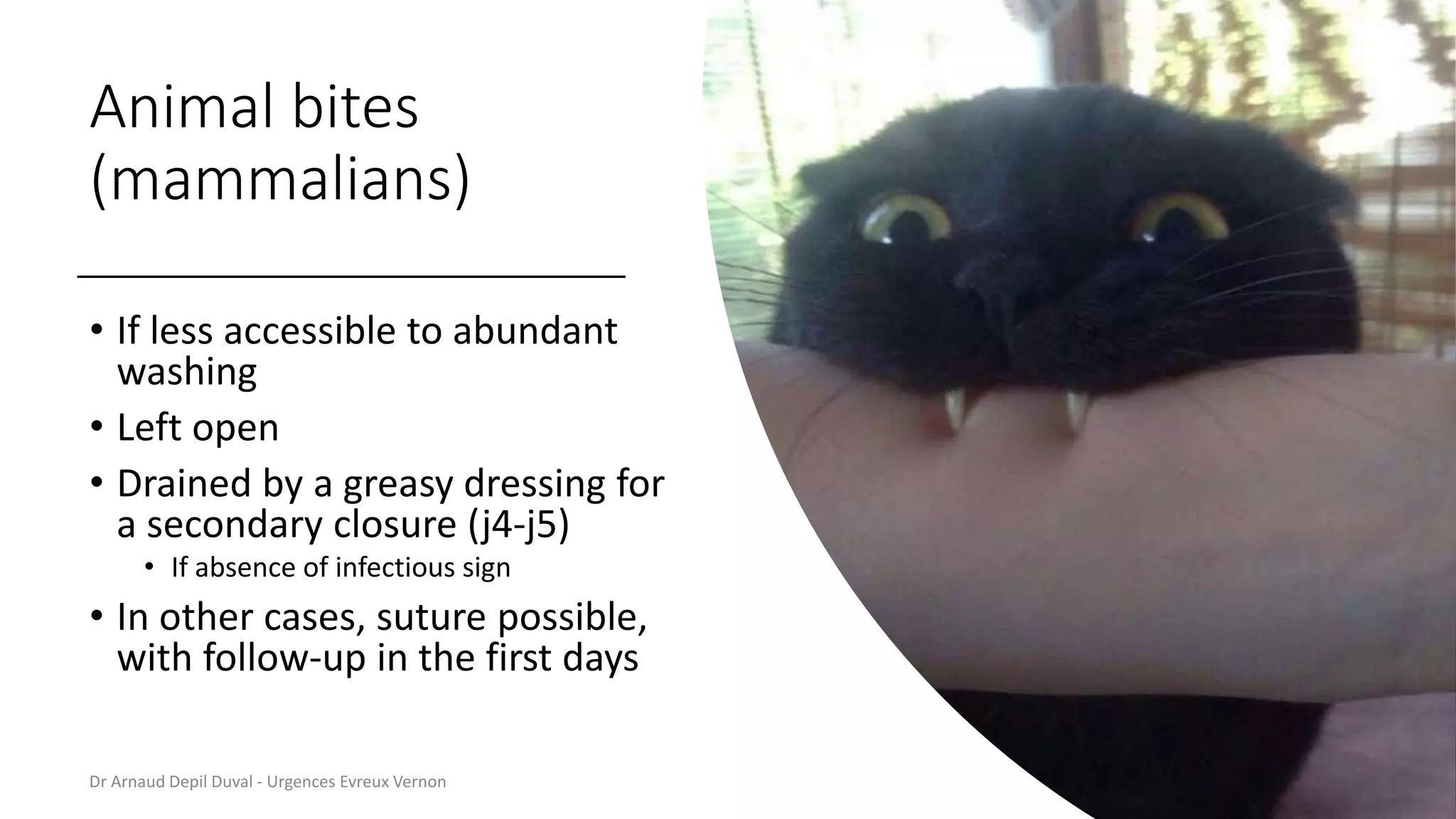 Animal bites (mammalians)

• If less accessible to abundant washing
• Left open
• Drained by a greasy dressing for a secondary closure (j4-j5)
  • If absence of infectious sign
• In other cases, suture possible, with follow-up in the first days

Dr Arnaud Depil Duval - Urgences Evreux Vernon